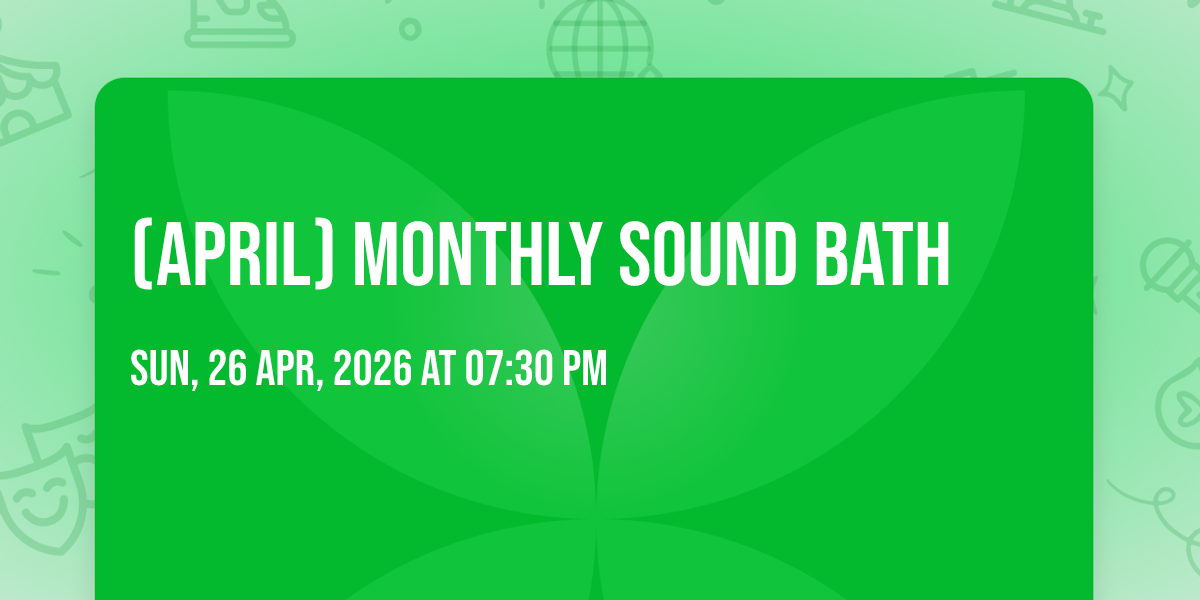 (APRIL) MONTHLY SOUND BATH

SUN, 26 APR, 2026 AT 07:30 PM